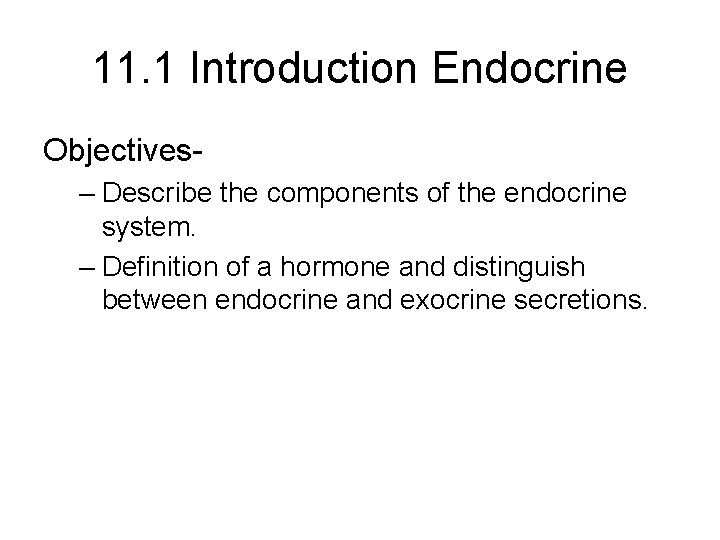 11.1 Introduction Endocrine

Objectives-

– Describe the components of the endocrine system.

– Definition of a hormone and distinguish between endocrine and exocrine secretions.